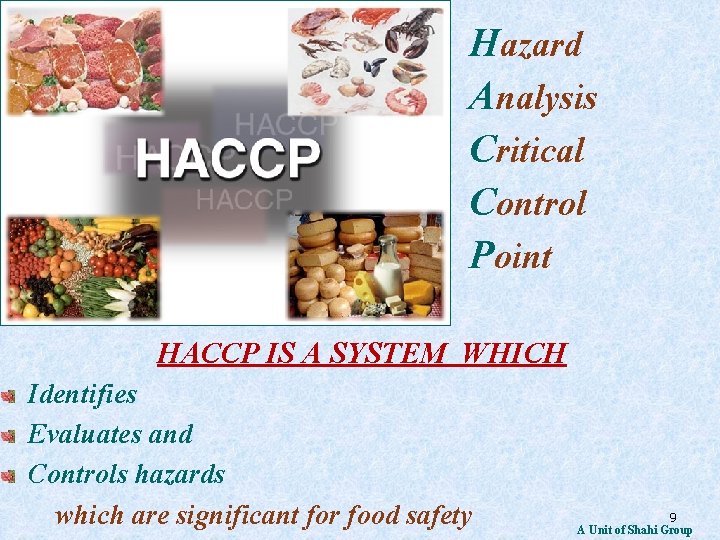 HACCP
HACCP
HACCP
HACCP

Hazard
Analysis
Critical
Control
Point

HACCP IS A SYSTEM WHICH

Identifies
Evaluates and
Controls hazards
which are significant for food safety

9
A Unit of Shahi Group